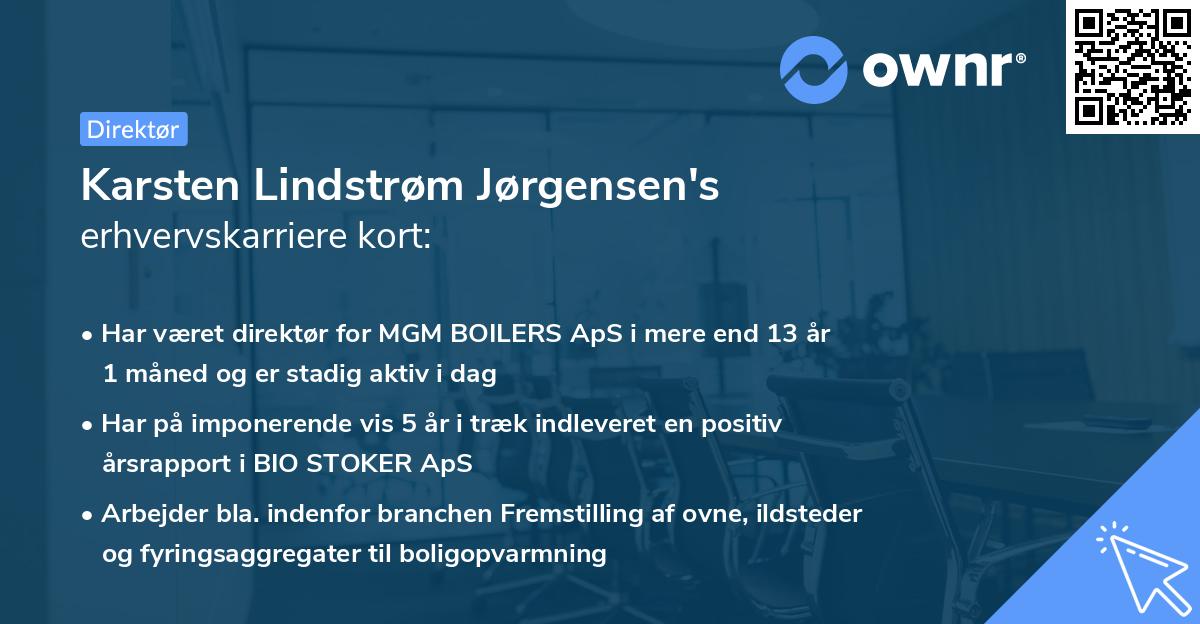 ownr®

Direktør

Karsten Lindstrøm Jørgensen's erhvervskarriere kort:

• Har været direktør for MGM BOILERS ApS i mere end 13 år 1 måned og er stadig aktiv i dag

• Har på imponerende vis 5 år i træk indleveret en positiv årsrapport i BIO STOKER ApS

• Arbejder bla. indenfor branchen Fremstilling af ovne, ildsteder og fyringsaggregater til boligopvarmning